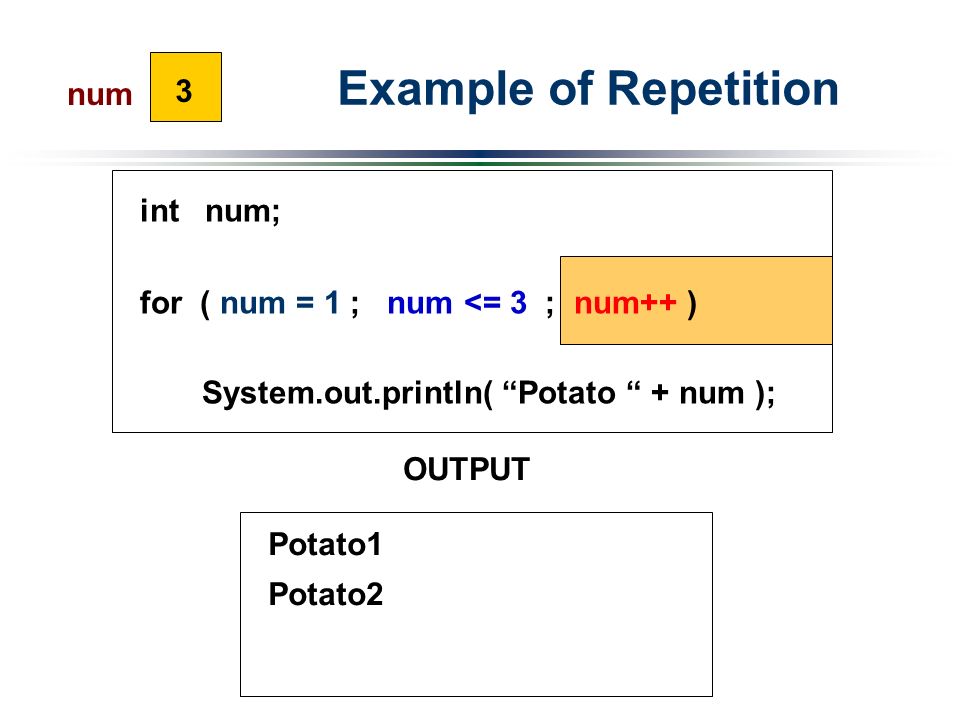 num 3

Example of Repetition

int num;

for ( num = 1 ; num <= 3 ; num++ )

System.out.println( “Potato “ + num );

OUTPUT

Potato1
Potato2